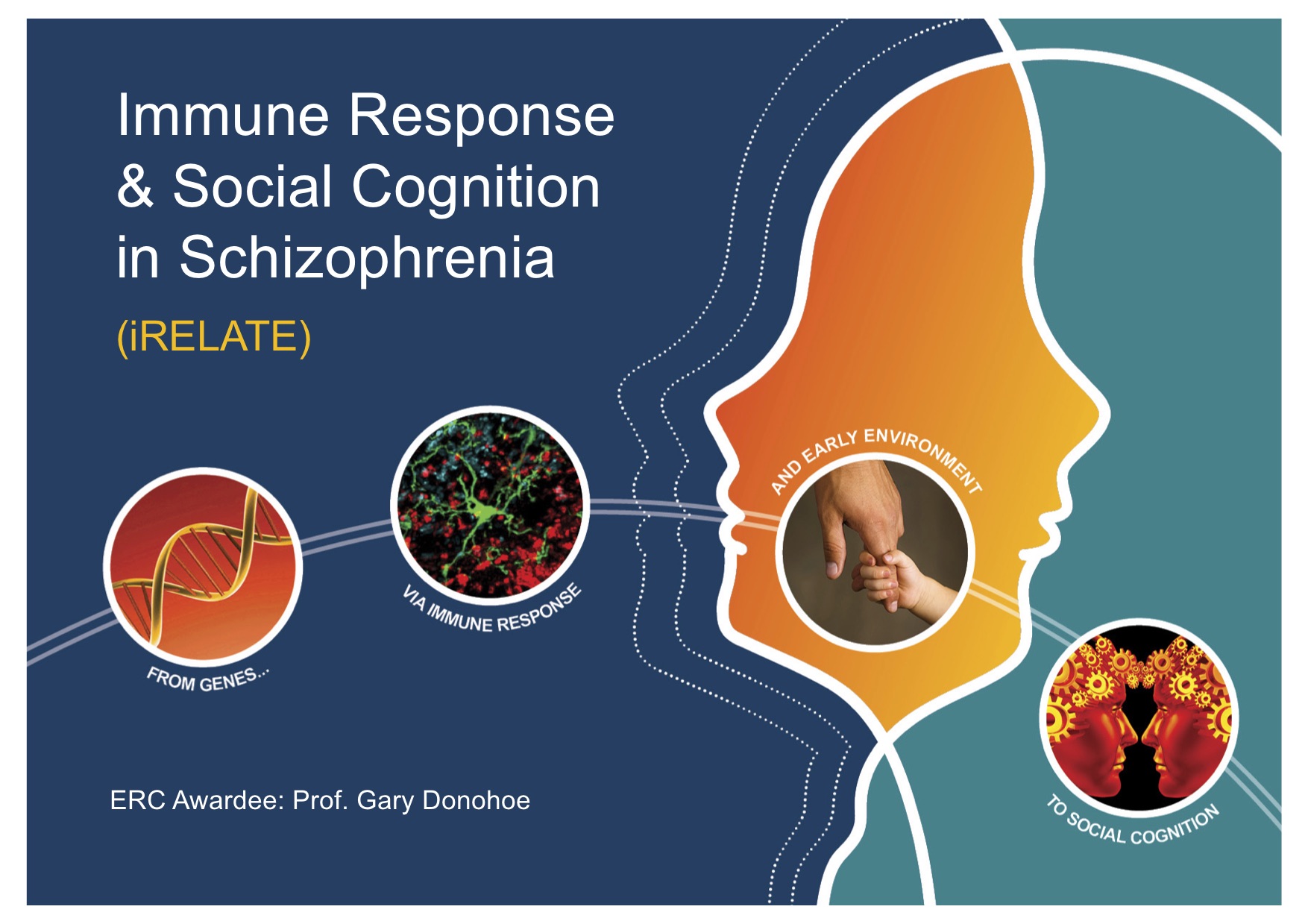 Immune Response & Social Cognition in Schizophrenia

(iRELATE)

FROM GENES...

VIA IMMUNE RESPONSE

AND EARLY ENVIRONMENT

TO SOCIAL COGNITION

ERC Awardee: Prof. Gary Donohoe